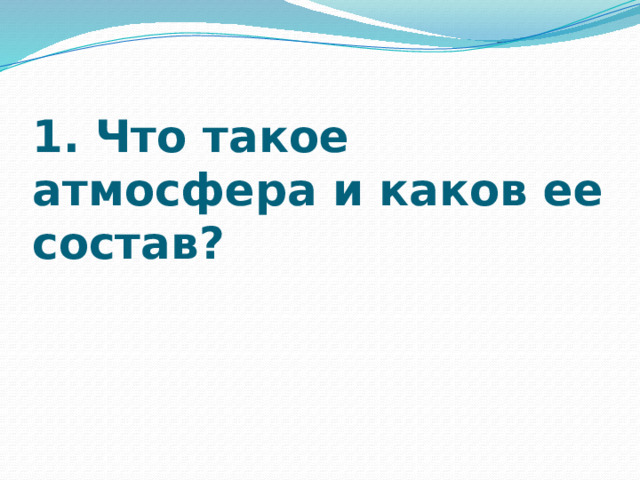 1. Что такое атмосфера и каков ее состав?